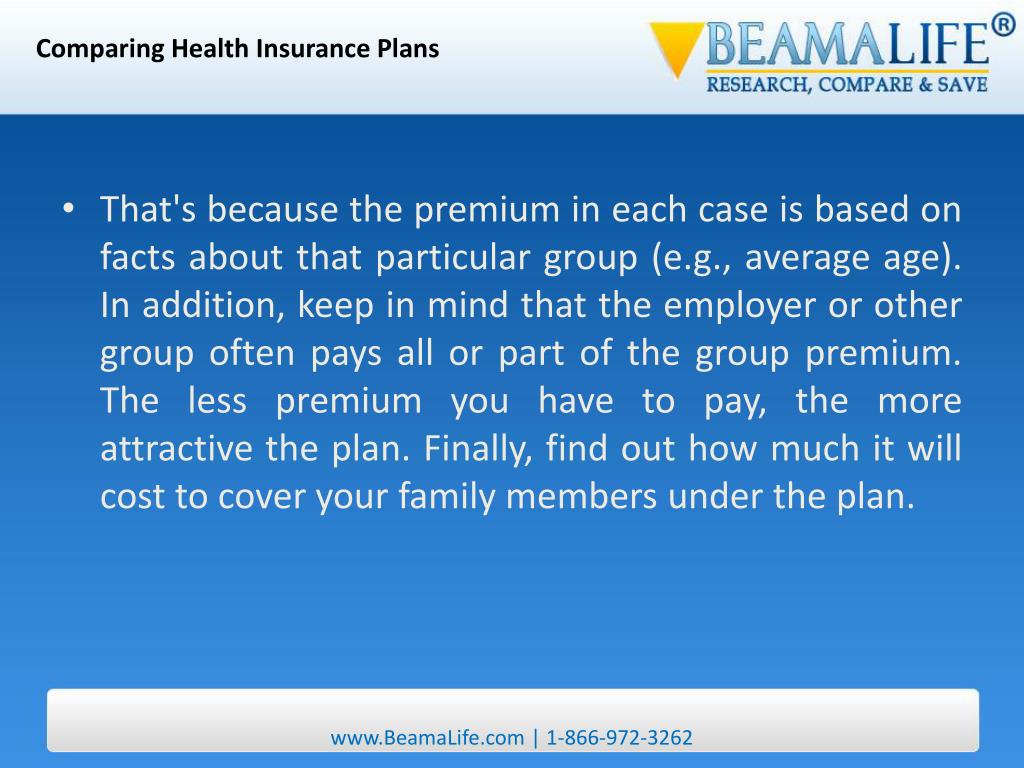 Comparing Health Insurance Plans

BEAMALIFE®
RESEARCH, COMPARE & SAVE

• That's because the premium in each case is based on facts about that particular group (e.g., average age). In addition, keep in mind that the employer or other group often pays all or part of the group premium. The less premium you have to pay, the more attractive the plan. Finally, find out how much it will cost to cover your family members under the plan.

www.BeamaLife.com | 1-866-972-3262